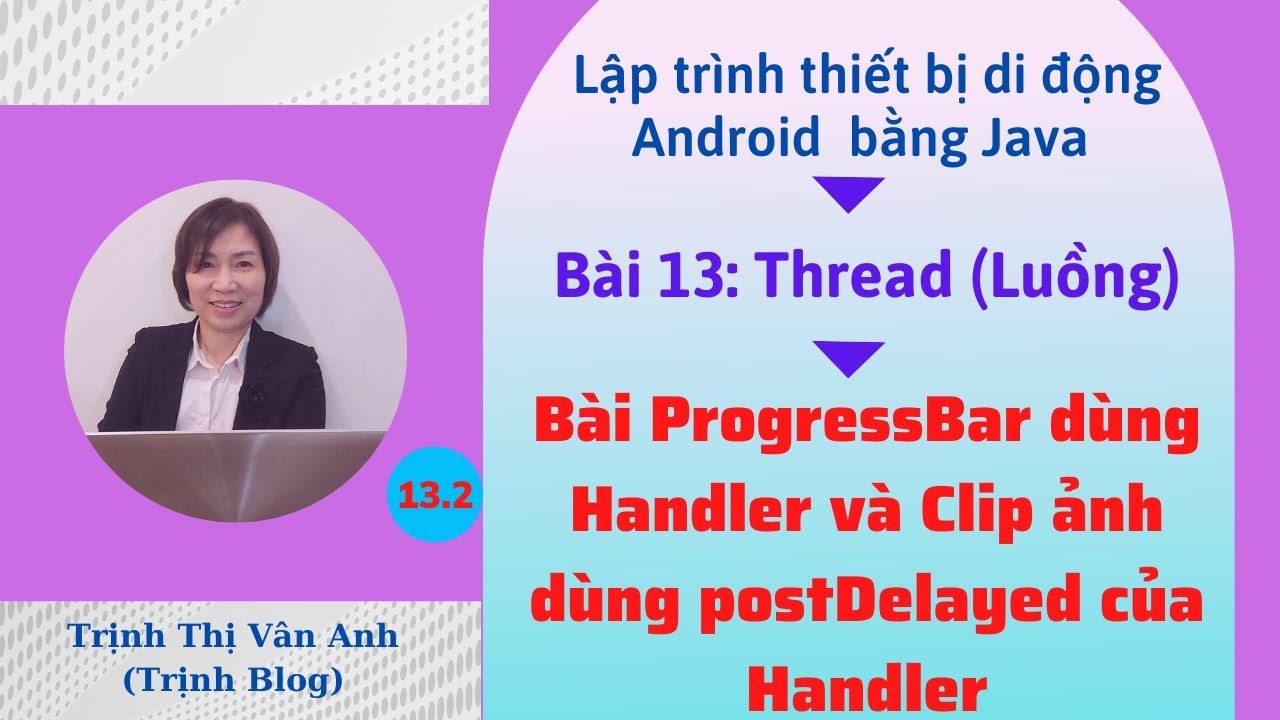 13.2

Trịnh Thị Vân Anh
(Trịnh Blog)

Lập trình thiết bị di động
Android bằng Java

Bài 13: Thread (Luồng)

Bài ProgressBar dùng Handler và Clip ảnh dùng postDelayed của Handler